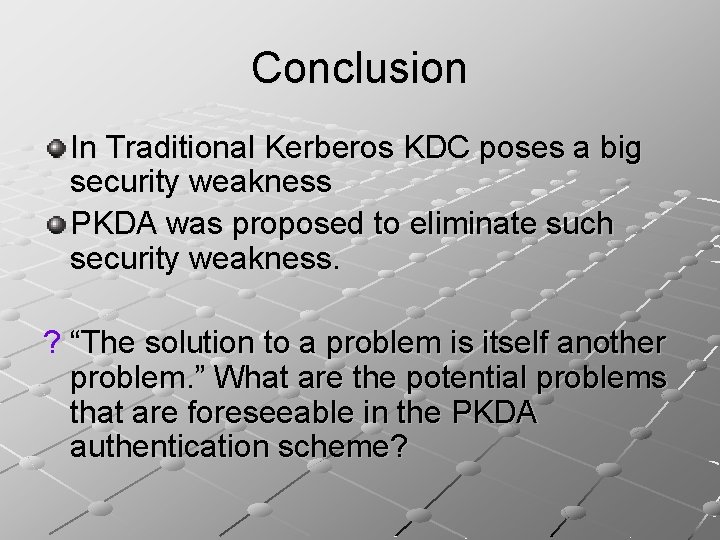 Conclusion

In Traditional Kerberos KDC poses a big security weakness

PKDA was proposed to eliminate such security weakness.

? “The solution to a problem is itself another problem.” What are the potential problems that are foreseeable in the PKDA authentication scheme?